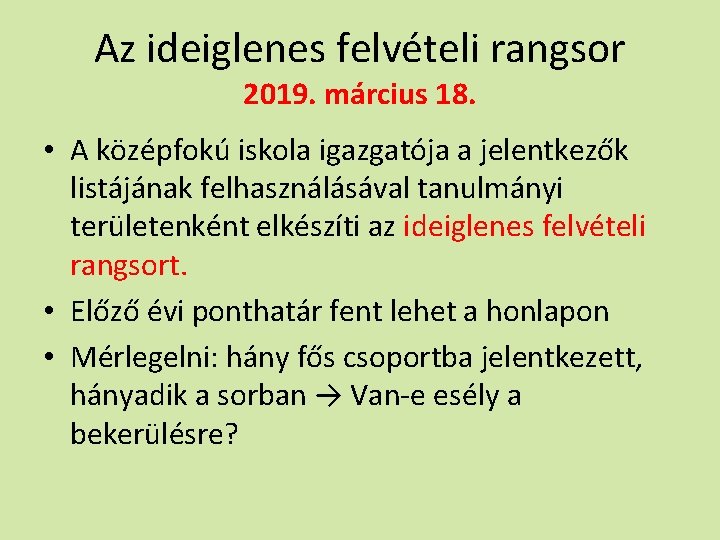 Az ideiglenes felvételi rangsor

2019. március 18.

• A középfokú iskola igazgatója a jelentkezők listájának felhasználásával tanulmányi területenként elkészíti az ideiglenes felvételi rangsort.

• Előző évi ponthatár fent lehet a honlapon

• Mérlegelni: hány fős csoportba jelentkezett, hányadik a sorban → Van-e esély a bekerülésre?